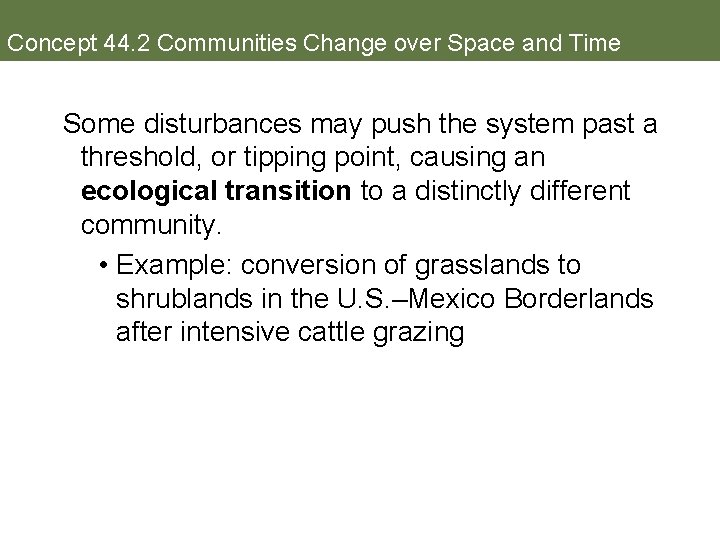 Concept 44.2 Communities Change over Space and Time

Some disturbances may push the system past a threshold, or tipping point, causing an ecological transition to a distinctly different community.

• Example: conversion of grasslands to shrublands in the U.S.–Mexico Borderlands after intensive cattle grazing